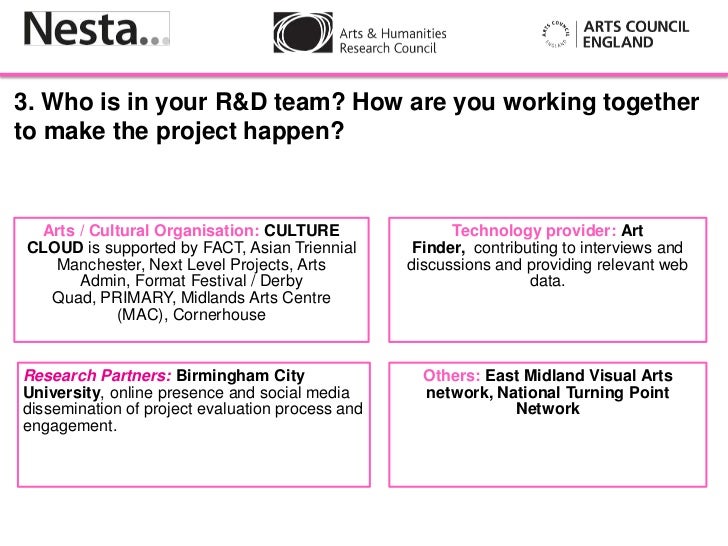 Nesta...

Arts & Humanities Research Council

ARTS COUNCIL ENGLAND

ARTS COUNCIL ENGLAND

3. Who is in your R&D team? How are you working together to make the project happen?

Arts / Cultural Organisation: CULTURE CLOUD is supported by FACT, Asian Triennial Manchester, Next Level Projects, Arts Admin, Format Festival / Derby Quad, PRIMARY, Midlands Arts Centre (MAC), Cornerhouse

Technology provider: Art Finder, contributing to interviews and discussions and providing relevant web data.

Research Partners: Birmingham City University, online presence and social media dissemination of project evaluation process and engagement.

Others: East Midland Visual Arts network, National Turning Point Network